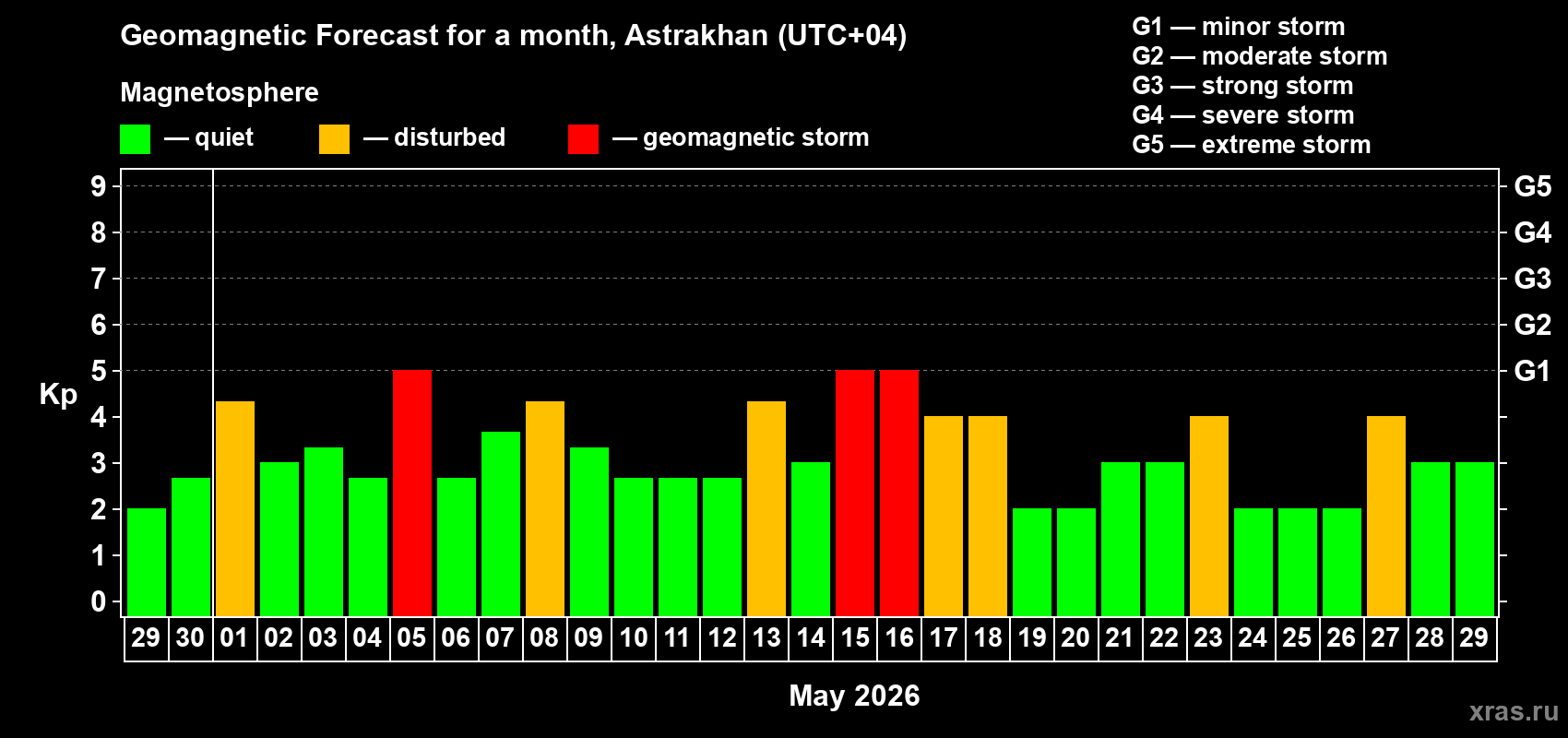 Geomagnetic Forecast for a month, Astrakhan (UTC+04)

Magnetosphere

— quiet — disturbed — geomagnetic storm

G1 — minor storm
G2 — moderate storm
G3 — strong storm
G4 — severe storm
G5 — extreme storm

Kp

9
8
7
6
5
4
3
2
1
0

G5
G4
G3
G2
G1

29 30 01 02 03 04 05 06 07 08 09 10 11 12 13 14 15 16 17 18 19 20 21 22 23 24 25 26 27 28 29

May 2026

xras.ru